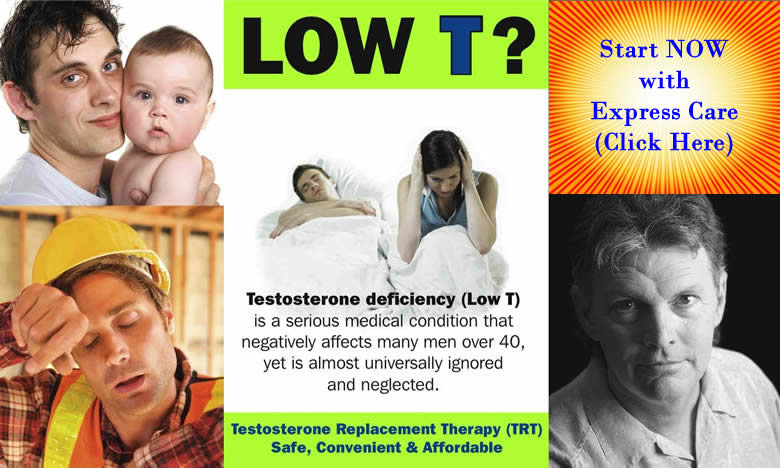 LOW T?

Start NOW with Express Care (Click Here)

Testosterone deficiency (Low T) is a serious medical condition that negatively affects many men over 40, yet is almost universally ignored and neglected.

Testosterone Replacement Therapy (TRT)
Safe, Convenient & Affordable